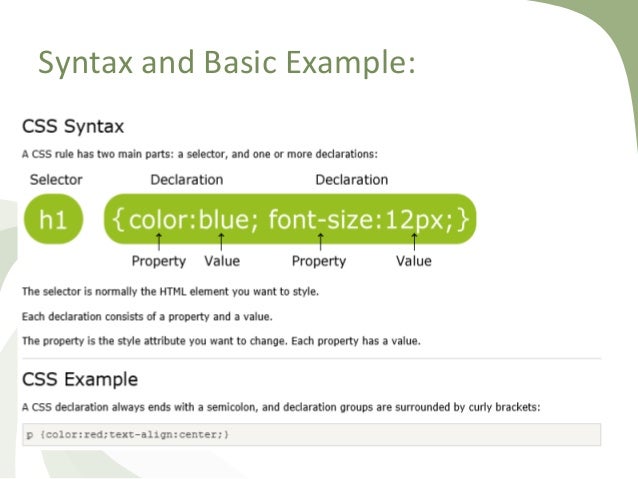 Syntax and Basic Example:

CSS Syntax

A CSS rule has two main parts: a selector, and one or more declarations:

Selector

Declaration

Declaration

h1

{color:blue; font-size:12px;}

Property

Value

Property

Value

The selector is normally the HTML element you want to style.

Each declaration consists of a property and a value.

The property is the style attribute you want to change. Each property has a value.

CSS Example

A CSS declaration always ends with a semicolon, and declaration groups are surrounded by curly brackets:

p {color:red;text-align:center;}